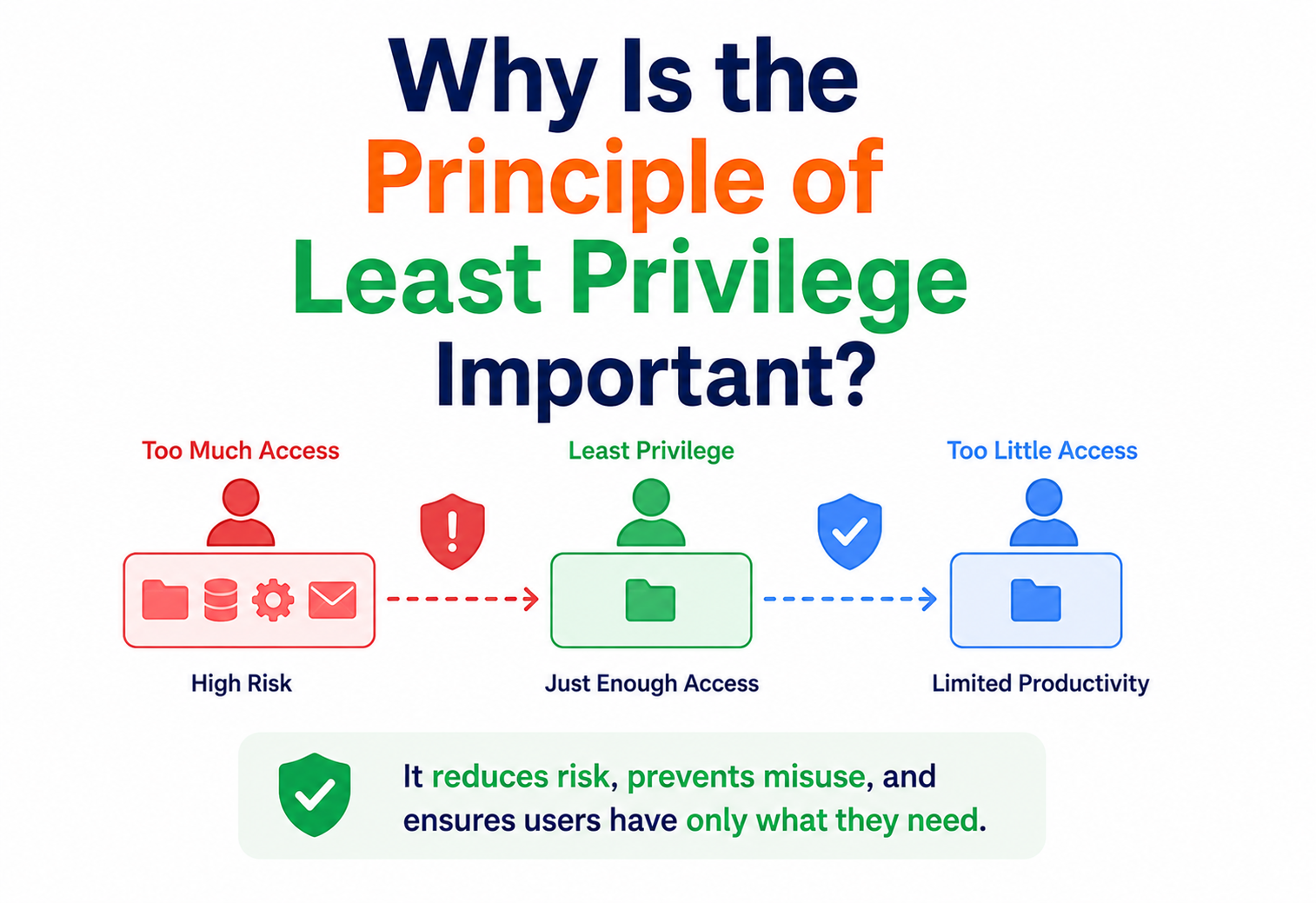 Why Is the Principle of Least Privilege Important?

Too Much Access

High Risk

Least Privilege

Just Enough Access

Too Little Access

Limited Productivity

It reduces risk, prevents misuse, and ensures users have only what they need.